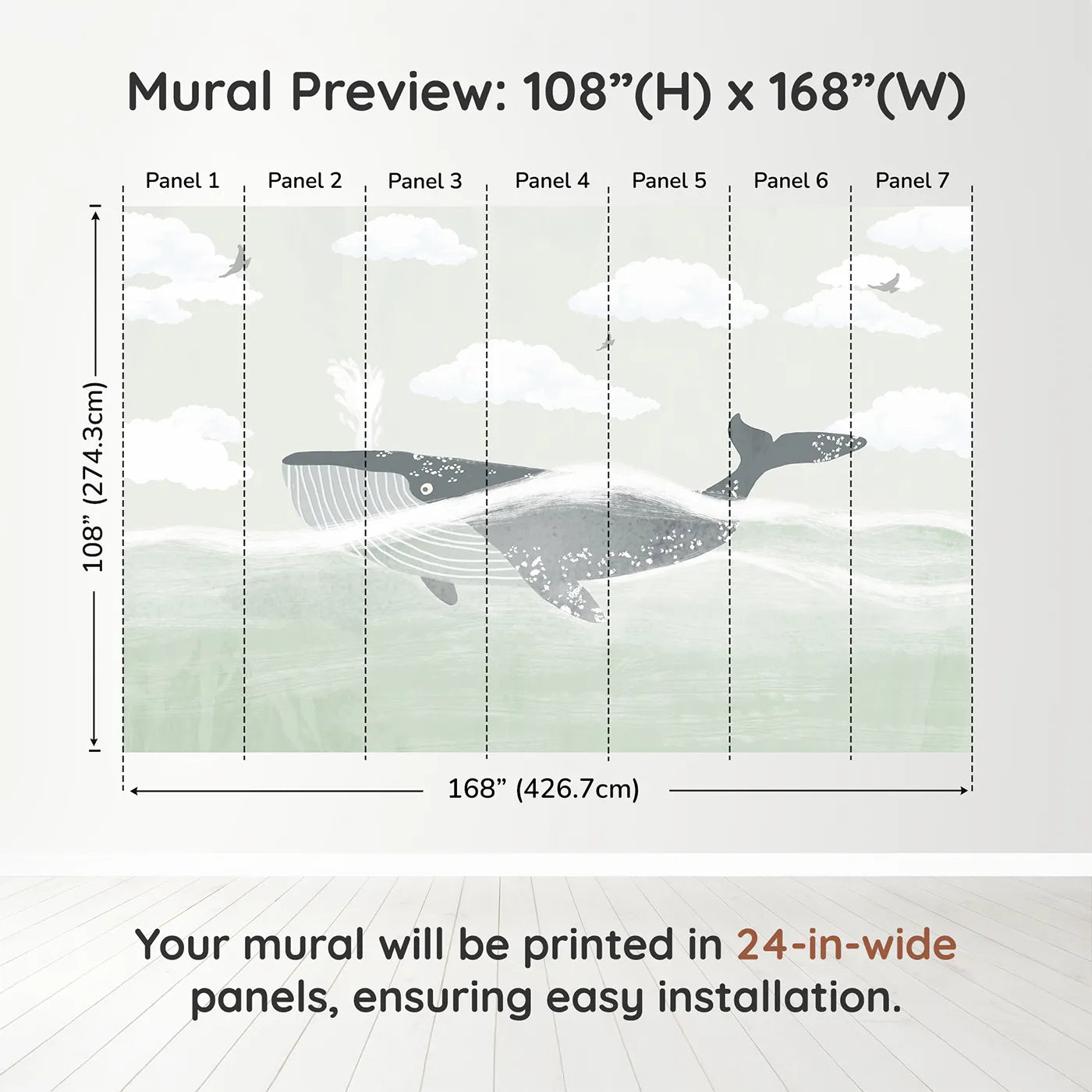 Mural Preview: 108”(H) x 168”(W)

Panel 1
Panel 2
Panel 3
Panel 4
Panel 5
Panel 6
Panel 7

108” (274.3cm)

168” (426.7cm)

Your mural will be printed in 24-in-wide panels, ensuring easy installation.